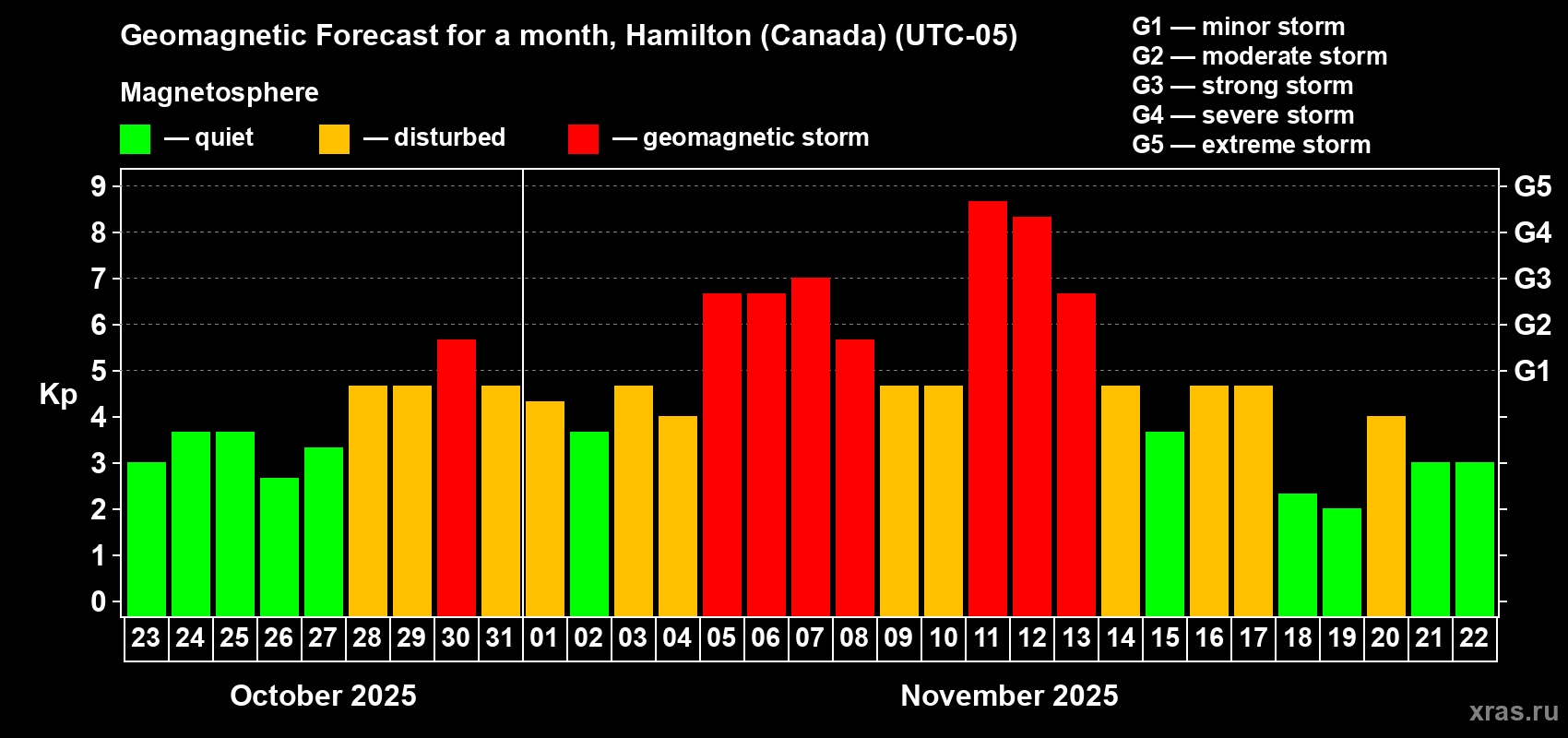 Geomagnetic Forecast for a month, Hamilton (Canada) (UTC-05)

Magnetosphere

— quiet — disturbed — geomagnetic storm

G1 — minor storm
G2 — moderate storm
G3 — strong storm
G4 — severe storm
G5 — extreme storm

Kp

9 8 7 6 5 4 3 2 1 0

G5 G4 G3 G2 G1

23 24 25 26 27 28 29 30 31 01 02 03 04 05 06 07 08 09 10 11 12 13 14 15 16 17 18 19 20 21 22

October 2025

November 2025

xras.ru